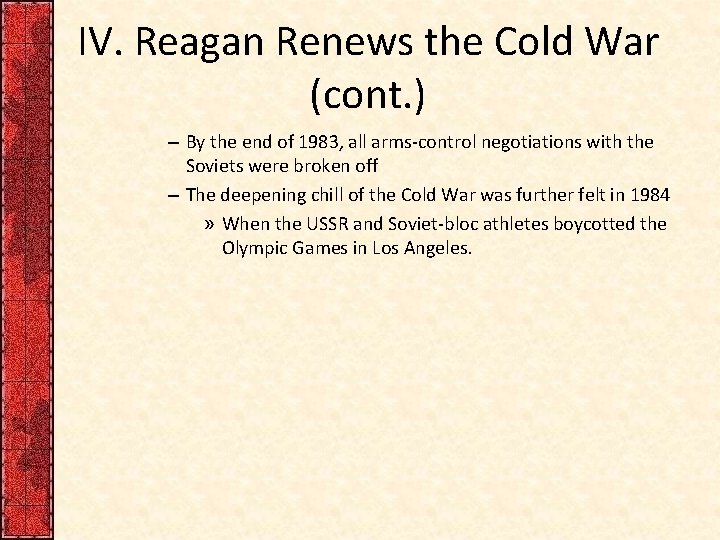 IV. Reagan Renews the Cold War (cont.)

– By the end of 1983, all arms-control negotiations with the Soviets were broken off

– The deepening chill of the Cold War was further felt in 1984

» When the USSR and Soviet-bloc athletes boycotted the Olympic Games in Los Angeles.